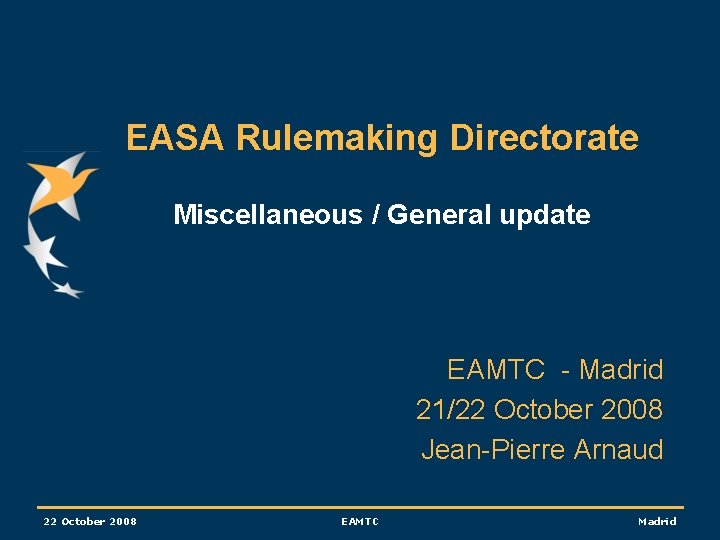 EASA Rulemaking Directorate

Miscellaneous / General update

EAMTC - Madrid
21/22 October 2008
Jean-Pierre Arnaud

22 October 2008

EAMTC

Madrid